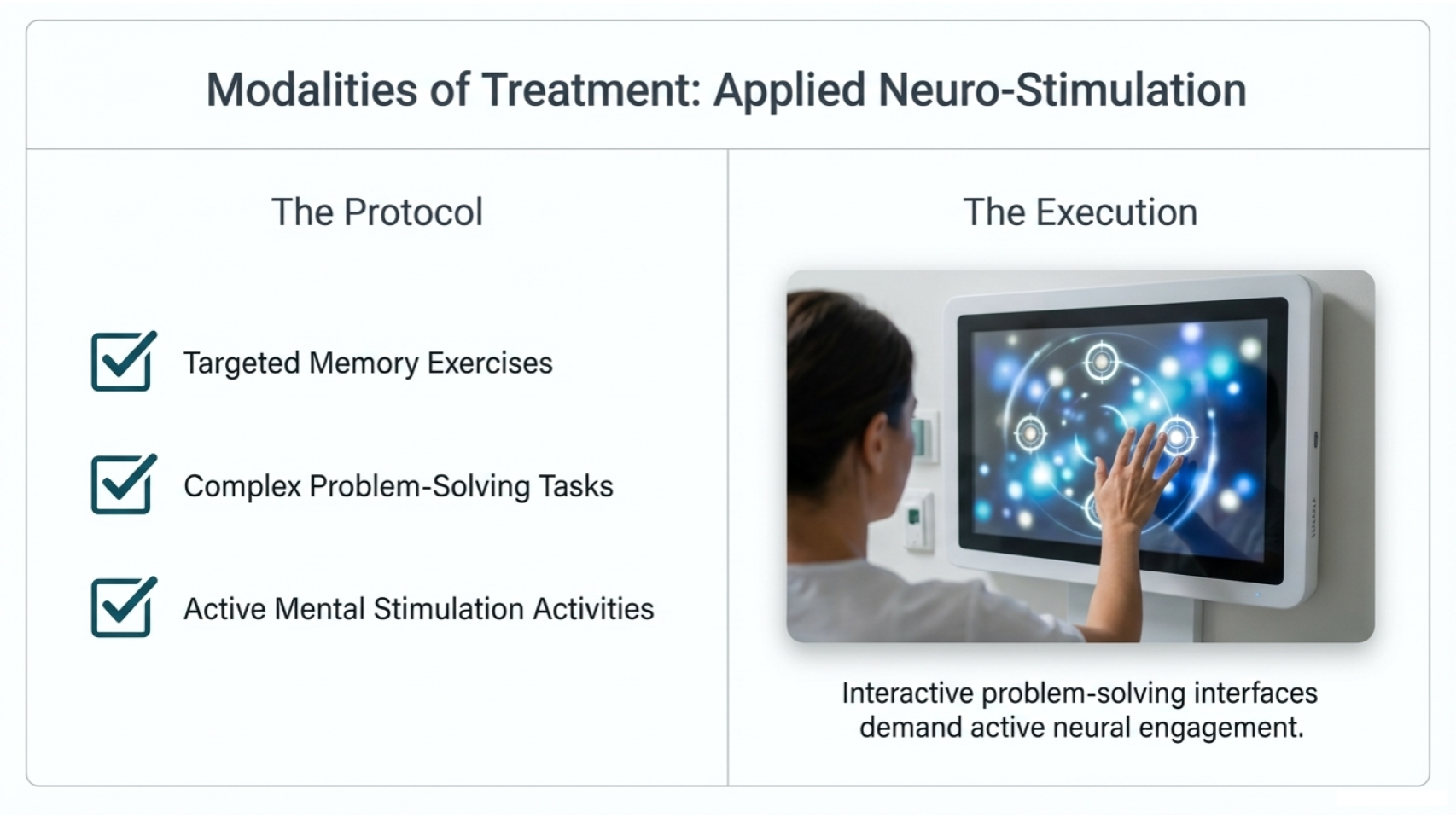 Modalities of Treatment: Applied Neuro-Stimulation

The Protocol

Targeted Memory Exercises

Complex Problem-Solving Tasks

Active Mental Stimulation Activities

The Execution

Interactive problem-solving interfaces demand active neural engagement.